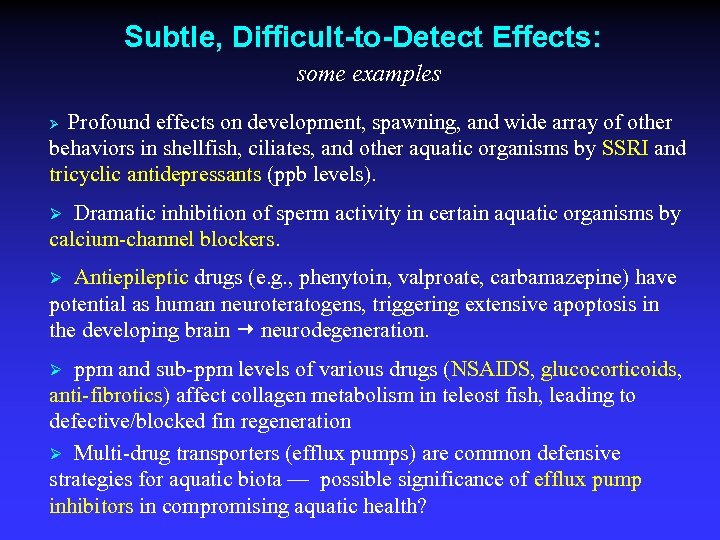 Subtle, Difficult-to-Detect Effects:
some examples

➢ Profound effects on development, spawning, and wide array of other behaviors in shellfish, ciliates, and other aquatic organisms by SSRI and tricyclic antidepressants (ppb levels).

➢ Dramatic inhibition of sperm activity in certain aquatic organisms by calcium-channel blockers.

➢ Antiepileptic drugs (e.g., phenytoin, valproate, carbamazepine) have potential as human neuroteratogens, triggering extensive apoptosis in the developing brain → neurodegeneration.

➢ ppm and sub-ppm levels of various drugs (NSAIDS, glucocorticoids, anti-fibrotics) affect collagen metabolism in teleost fish, leading to defective/blocked fin regeneration

➢ Multi-drug transporters (efflux pumps) are common defensive strategies for aquatic biota — possible significance of efflux pump inhibitors in compromising aquatic health?